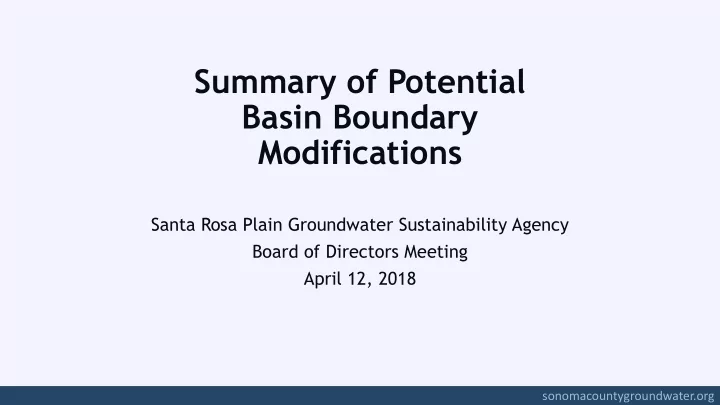 Summary of Potential Basin Boundary Modifications

Santa Rosa Plain Groundwater Sustainability Agency
Board of Directors Meeting
April 12, 2018

sonomacountygroundwater.org